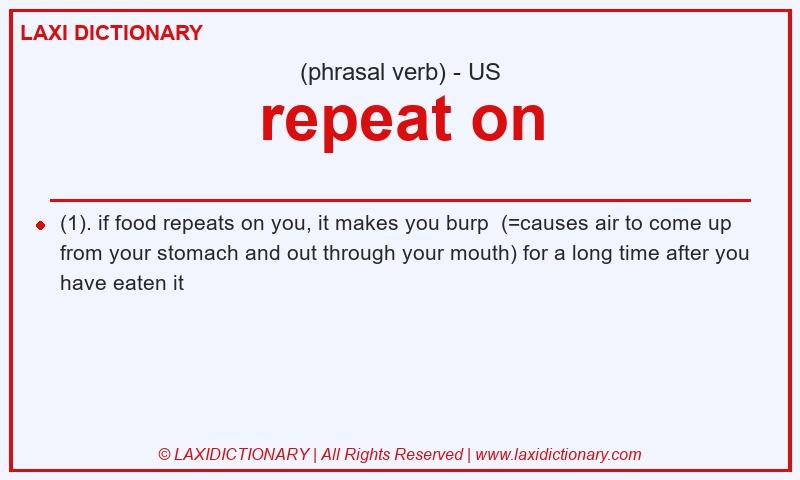 LAXI DICTIONARY

(phrasal verb) - US

repeat on

(1). if food repeats on you, it makes you burp (=causes air to come up from your stomach and out through your mouth) for a long time after you have eaten it

© LAXIDICTIONARY | All Rights Reserved | www.laxidictionary.com